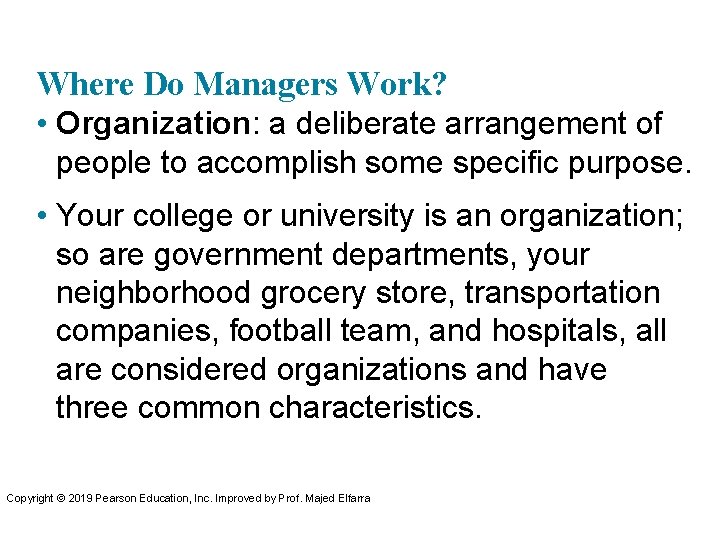 Where Do Managers Work?

• Organization: a deliberate arrangement of people to accomplish some specific purpose.

• Your college or university is an organization; so are government departments, your neighborhood grocery store, transportation companies, football team, and hospitals, all are considered organizations and have three common characteristics.

Copyright © 2019 Pearson Education, Inc. Improved by Prof. Majed Elfarra